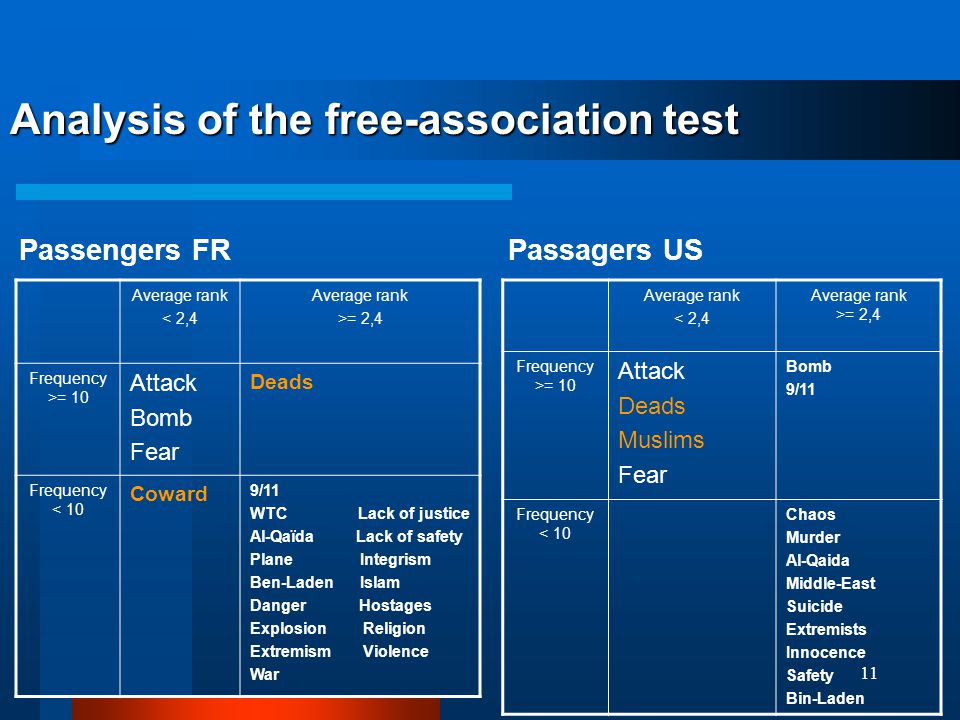 Analysis of the free-association test

Passengers FR

| | Average rank < 2,4 | Average rank >= 2,4 |
|---|---|---|
| Frequency >= 10 | Attack Bomb Fear | Deads |
| Frequency < 10 | Coward | 9/11 WTC Al-Qaïda Plane Ben-Laden Danger Explosion Extremism War Lack of justice Lack of safety Integrism Islam Hostages Religion Violence |

Passagers US

| | Average rank < 2,4 | Average rank >= 2,4 |
|---|---|---|
| Frequency >= 10 | Attack Deads Muslims Fear | Bomb 9/11 |
| Frequency < 10 | | Chaos Murder Al-Qaida Middle-East Suicide Extremists Innocence Safety Bin-Laden |

11